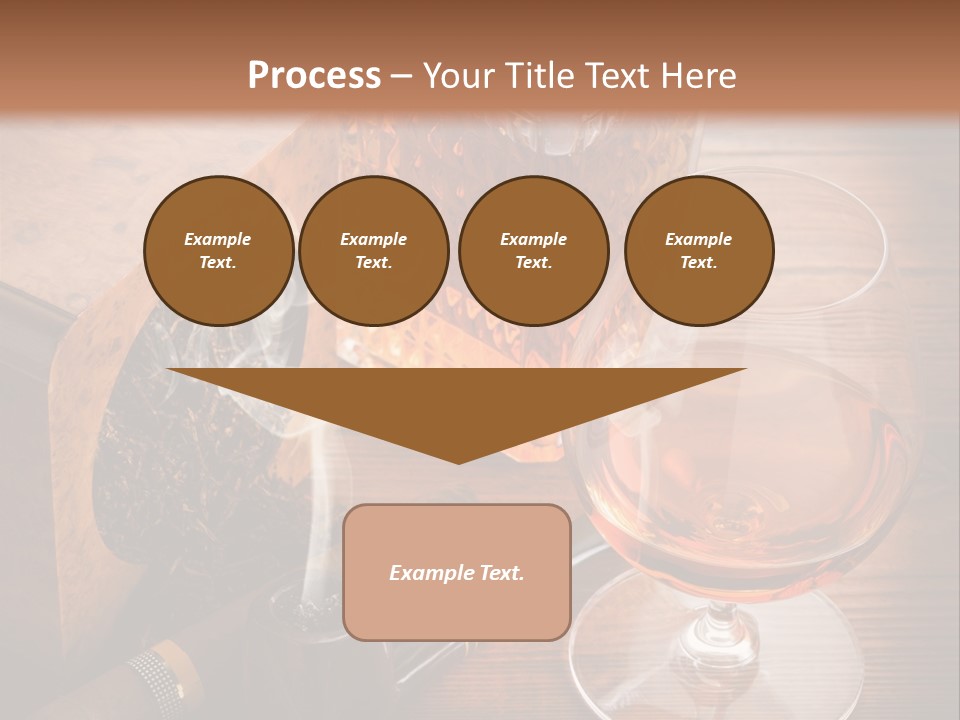 Process – Your Title Text Here

Example Text.

Example Text.

Example Text.

Example Text.

Example Text.